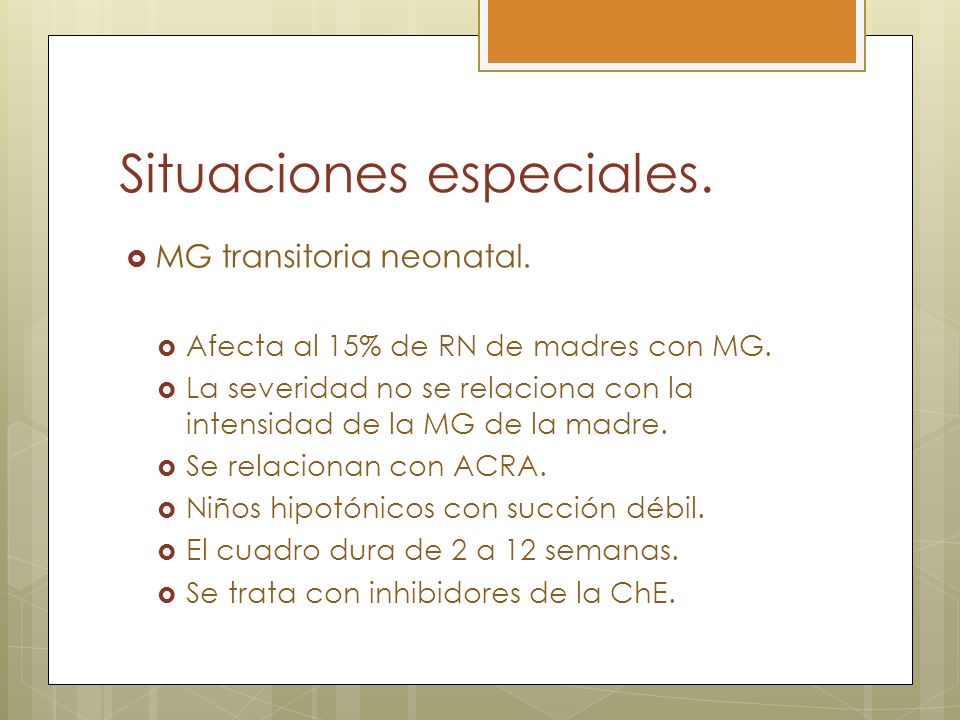 Situaciones especiales.

MG transitoria neonatal.

Afecta al 15% de RN de madres con MG.

La severidad no se relaciona con la intensidad de la MG de la madre.

Se relacionan con ACRA.

Niños hipotónicos con succión débil.

El cuadro dura de 2 a 12 semanas.

Se trata con inhibidores de la ChE.